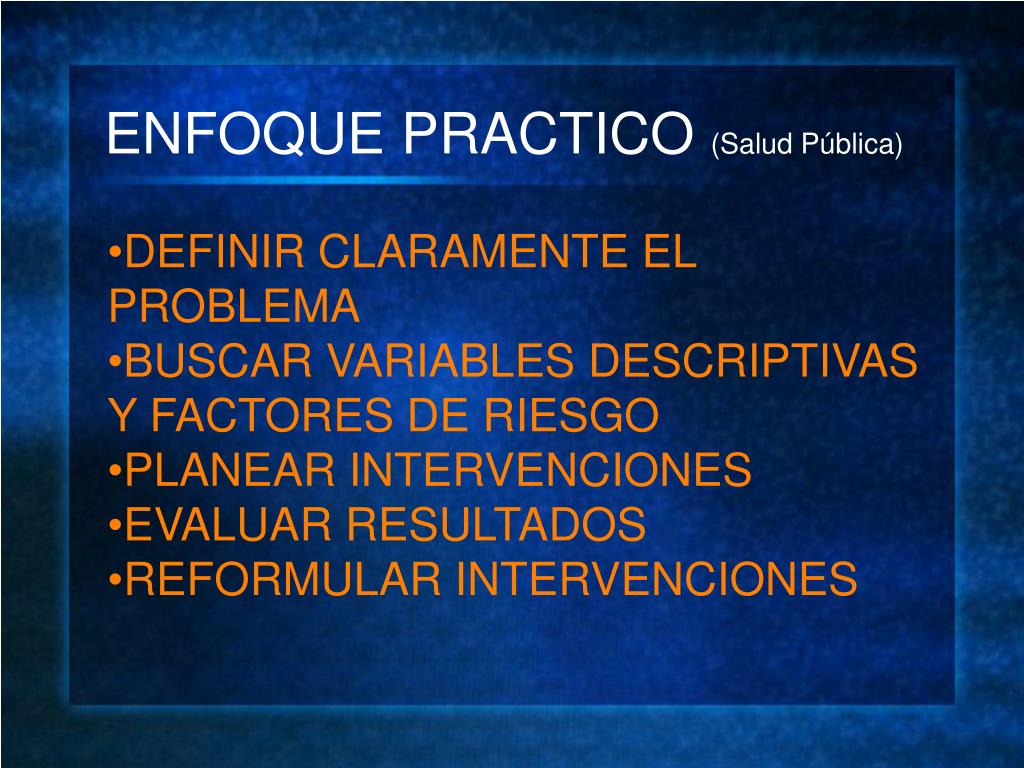 ENFOQUE PRACTICO (Salud Pública)

•DEFINIR CLARAMENTE EL PROBLEMA
•BUSCAR VARIABLES DESCRIPTIVAS Y FACTORES DE RIESGO
•PLANEAR INTERVENCIONES
•EVALUAR RESULTADOS
•REFORMULAR INTERVENCIONES